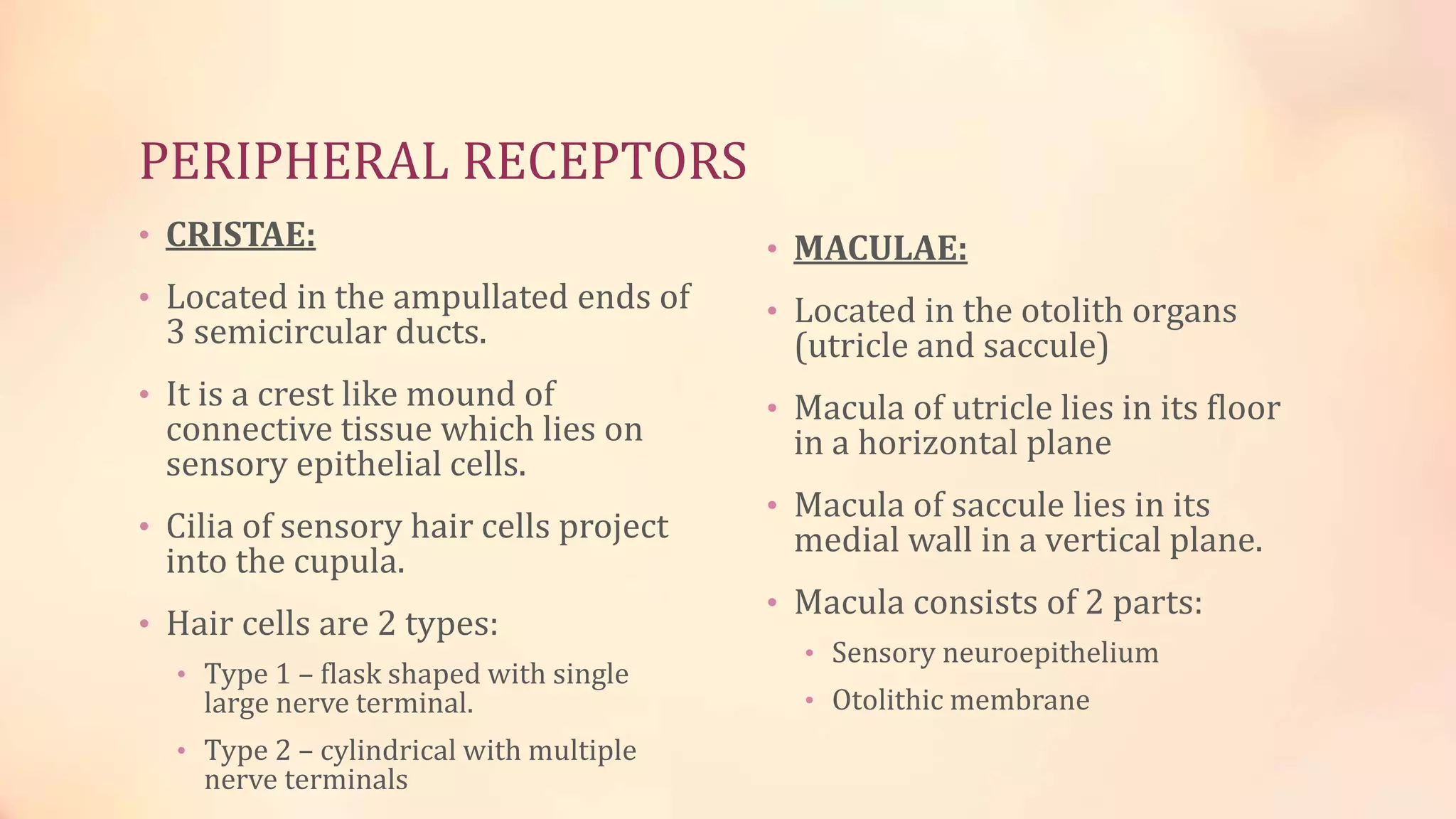 PERIPHERAL RECEPTORS

• CRISTAE:

• Located in the ampullated ends of 3 semicircular ducts.

• It is a crest like mound of connective tissue which lies on sensory epithelial cells.

• Cilia of sensory hair cells project into the cupula.

• Hair cells are 2 types:

• Type 1 – flask shaped with single large nerve terminal.

• Type 2 – cylindrical with multiple nerve terminals

• MACULAE:

• Located in the otolith organs (utricle and saccule)

• Macula of utricle lies in its floor in a horizontal plane

• Macula of saccule lies in its medial wall in a vertical plane.

• Macula consists of 2 parts:

• Sensory neuroepithelium

• Otolithic membrane